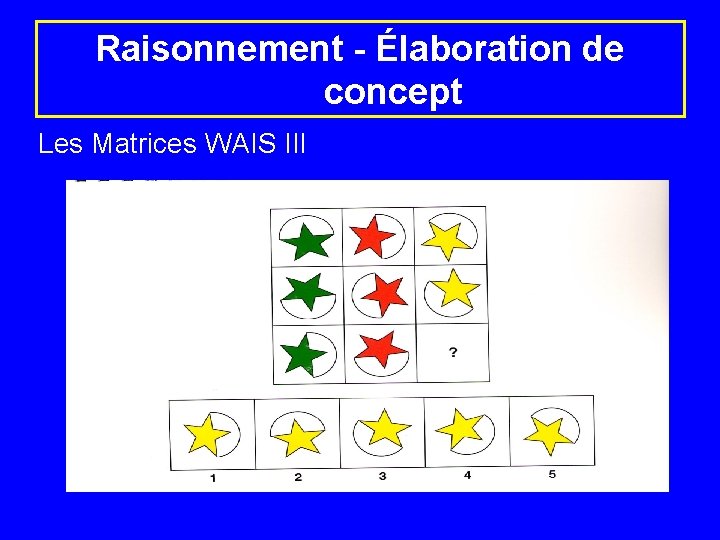 Raisonnement - Élaboration de concept

Les Matrices WAIS III

?

1 2 3 4 5